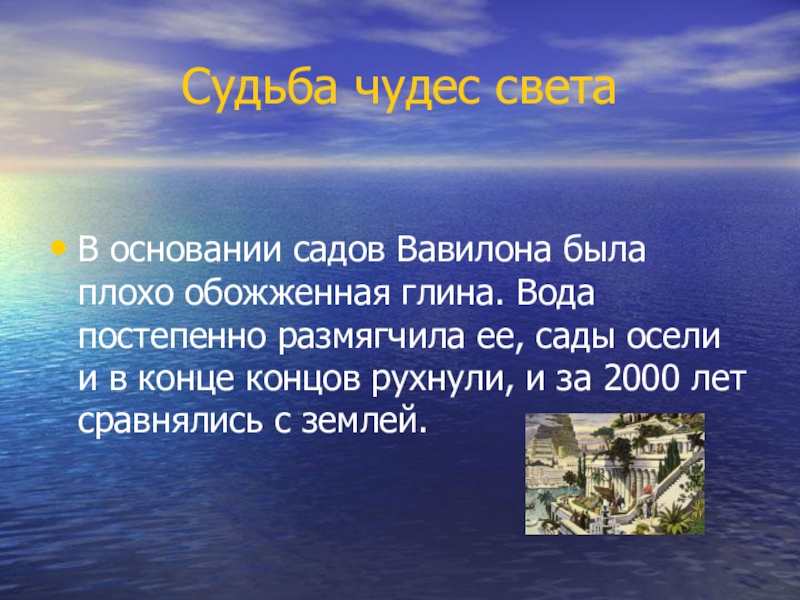 Судьба чудес света

• В основании садов Вавилона была плохо обожженная глина. Вода постепенно размягчила ее, сады осели и в конце концов рухнули, и за 2000 лет сравнялись с землей.